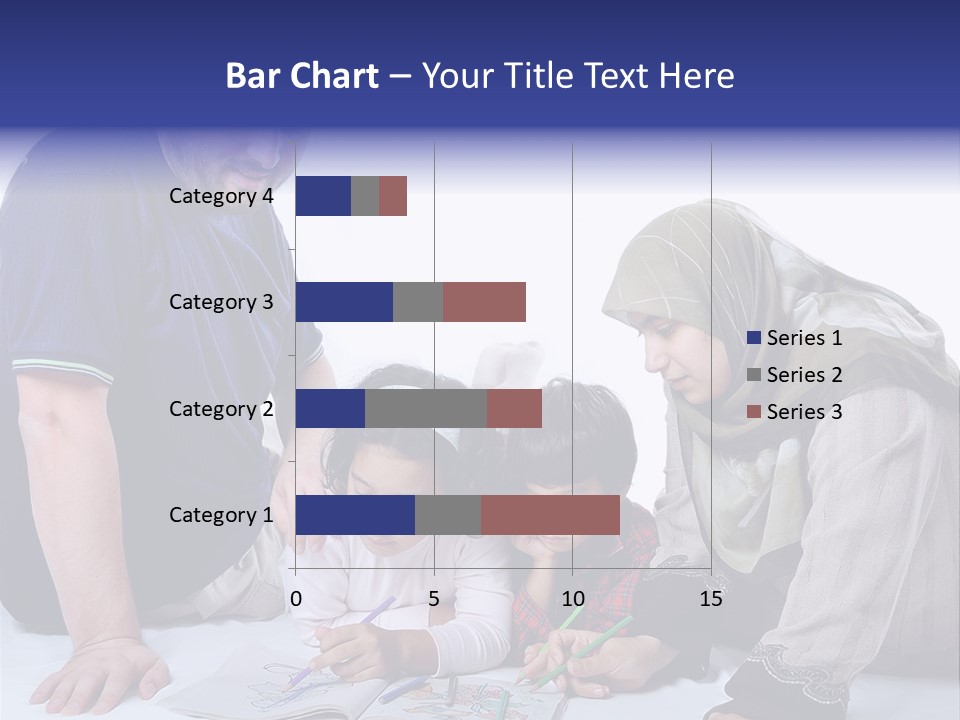 Bar Chart – Your Title Text Here

Category 4
Category 3
Category 2
Category 1

0
5
10
15

Series 1
Series 2
Series 3